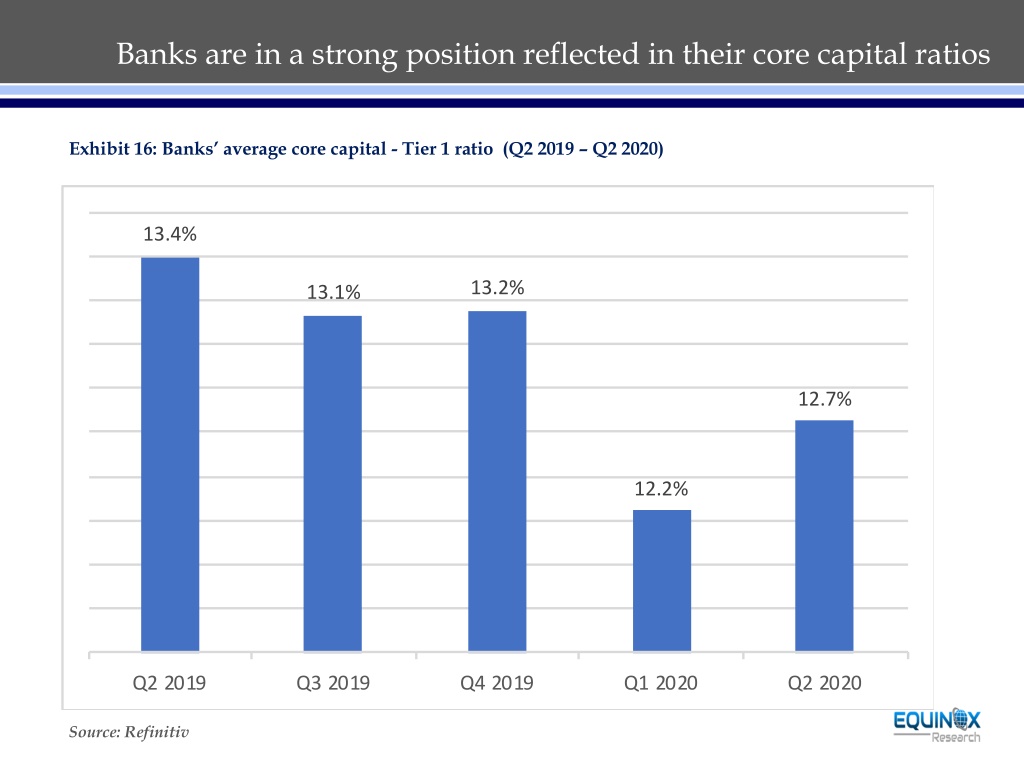 Banks are in a strong position reflected in their core capital ratios

Exhibit 16: Banks' average core capital - Tier 1 ratio (Q2 2019 – Q2 2020)

13.4%
13.1%
13.2%
12.2%
12.7%

Q2 2019
Q3 2019
Q4 2019
Q1 2020
Q2 2020

Source: Refinitiv

EQUINOX
Research